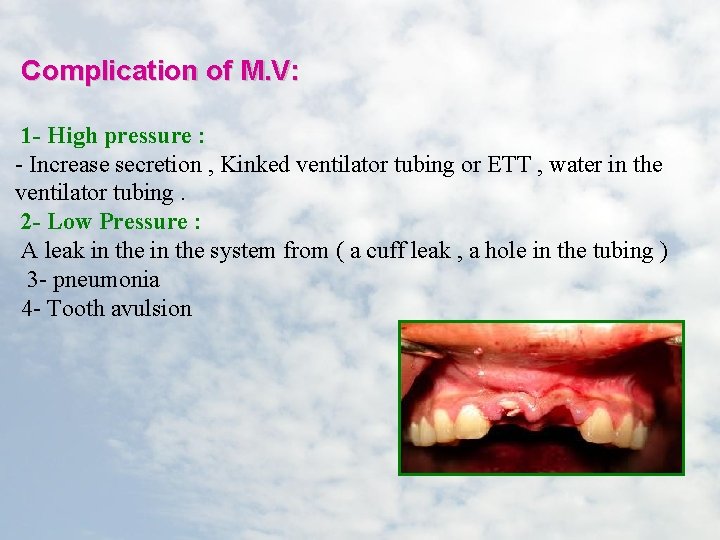 Complication of M.V:

1- High pressure :
- Increase secretion , Kinked ventilator tubing or ETT , water in the ventilator tubing .
2- Low Pressure :
A leak in the in the system from ( a cuff leak , a hole in the tubing )
3- pneumonia
4- Tooth avulsion